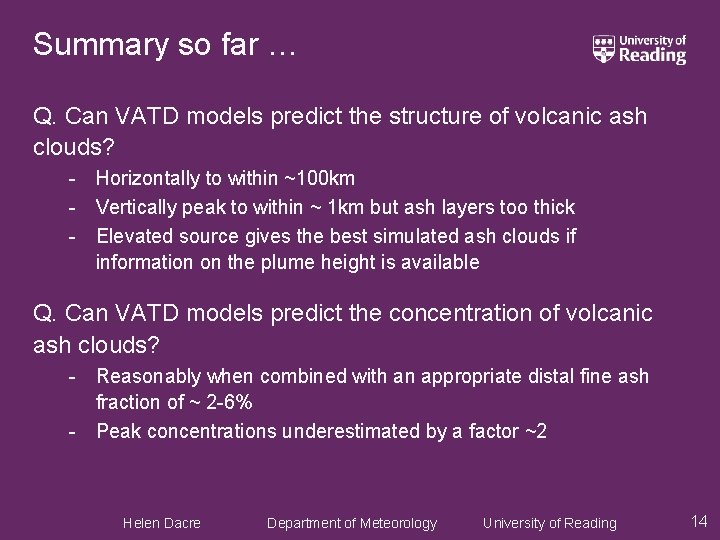 Summary so far …

University of Reading

Q. Can VATD models predict the structure of volcanic ash clouds?

- Horizontally to within ~100km
- Vertically peak to within ~ 1km but ash layers too thick
- Elevated source gives the best simulated ash clouds if information on the plume height is available

Q. Can VATD models predict the concentration of volcanic ash clouds?

- Reasonably when combined with an appropriate distal fine ash fraction of ~ 2-6%
- Peak concentrations underestimated by a factor ~2

Helen Dacre Department of Meteorology University of Reading 14